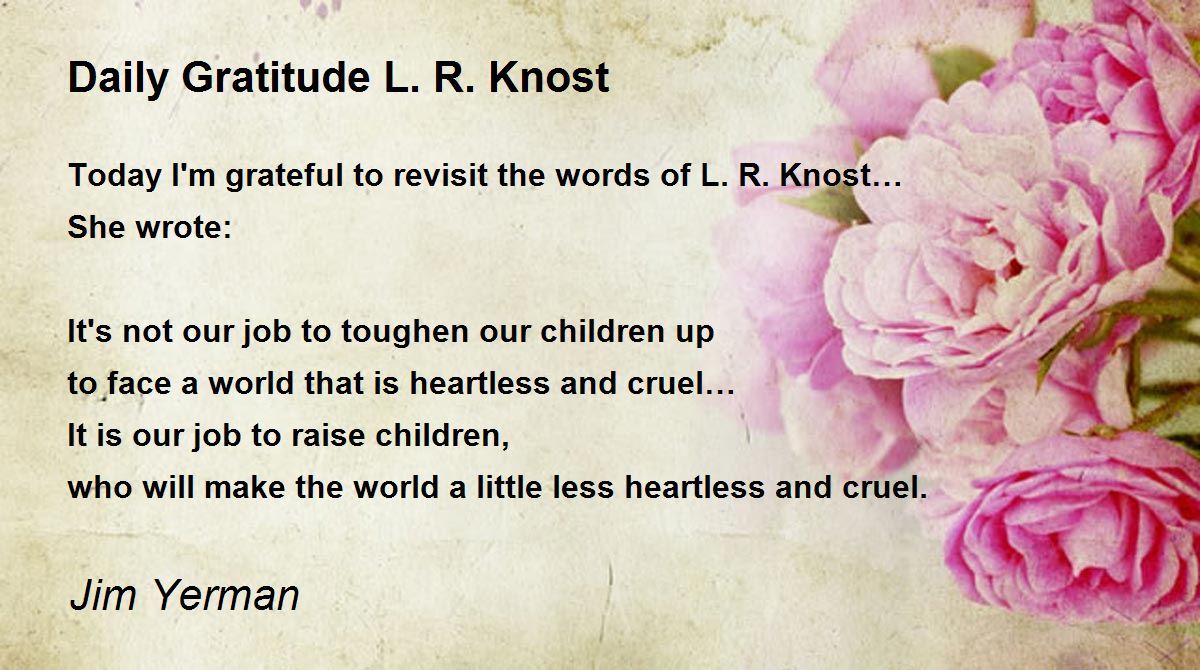 Daily Gratitude L. R. Knost

Today I'm grateful to revisit the words of L. R. Knost…
She wrote:

It's not our job to toughen our children up
to face a world that is heartless and cruel…
It is our job to raise children,
who will make the world a little less heartless and cruel.

Jim Yerman